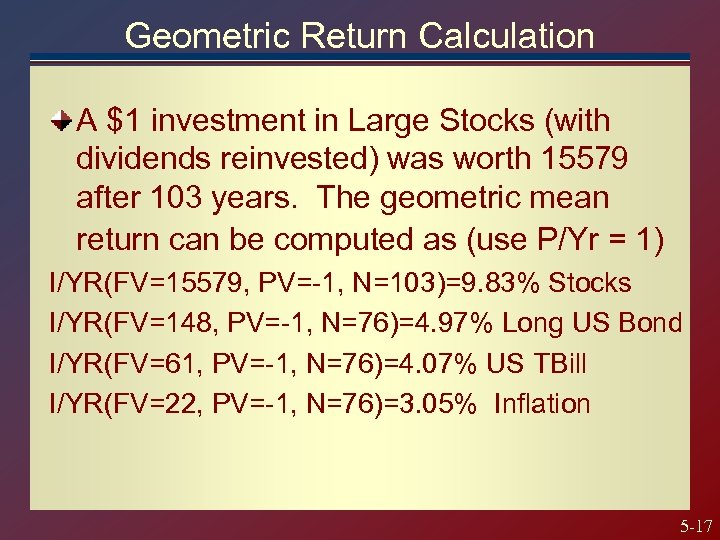 Geometric Return Calculation

A \$1 investment in Large Stocks (with dividends reinvested) was worth 15579 after 103 years. The geometric mean return can be computed as (use P/Yr = 1)

I/YR(FV=15579, PV=-1, N=103)=9.83% Stocks

I/YR(FV=148, PV=-1, N=76)=4.97% Long US Bond

I/YR(FV=61, PV=-1, N=76)=4.07% US TBill

I/YR(FV=22, PV=-1, N=76)=3.05% Inflation

5-17